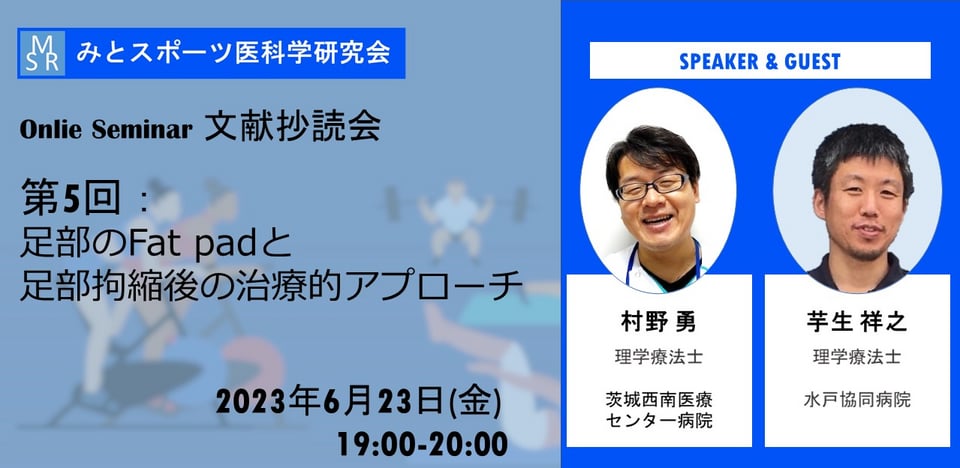 MSR みとスポーツ医科学研究会

Onlie Seminar 文献抄読会

第5回：
足部のFat padと
足部拘縮後の治療的アプローチ

2023年6月23日(金)
19:00-20:00

SPEAKER & GUEST

村野 勇
理学療法士
茨城西南医療センター病院

芋生 祥之
理学療法士
水戸協同病院